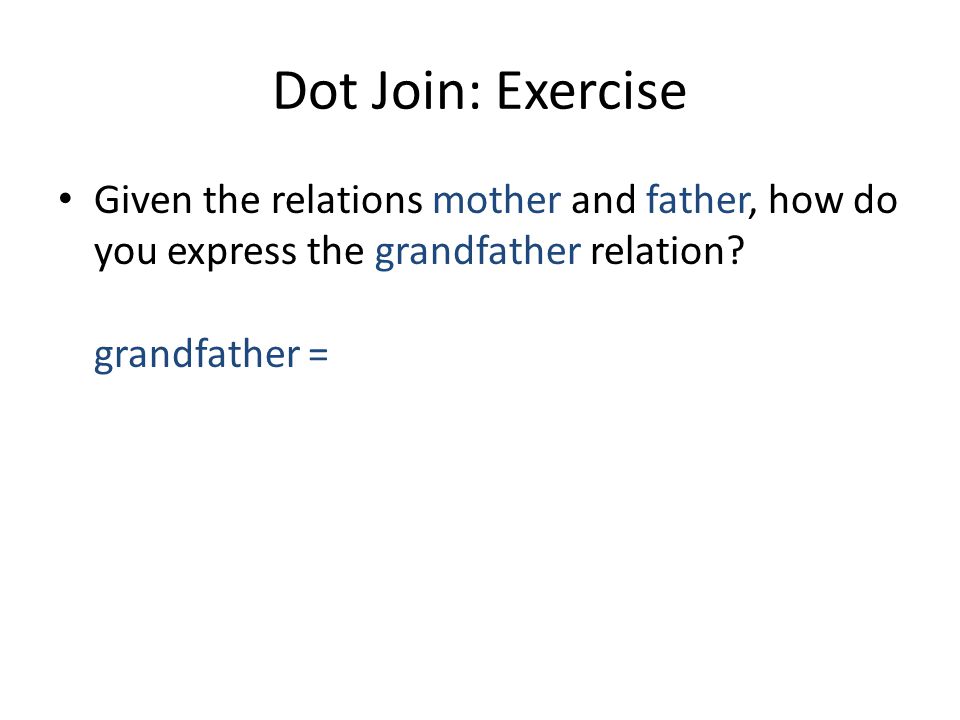 Dot Join: Exercise

• Given the relations mother and father, how do you express the grandfather relation?

grandfather =